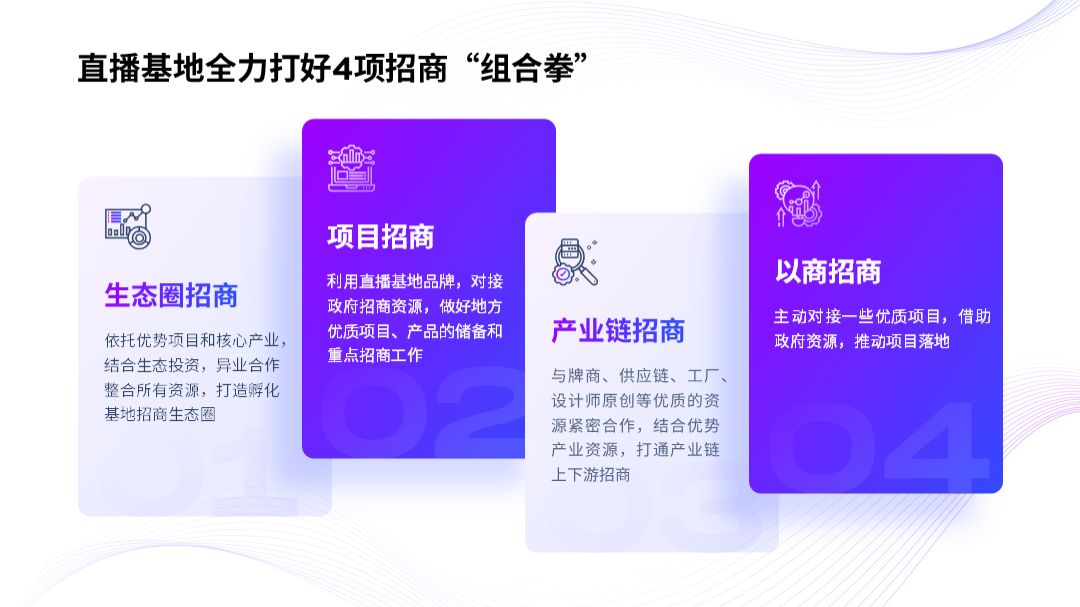 直播基地全力打好4项招商“组合拳”

生态圈招商

依托优势项目和核心产业，结合生态投资，异业合作整合所有资源，打造孵化基地招商生态圈

01

项目招商

利用直播基地品牌，对接政府招商资源，做好地方优质项目、产品的储备和重点招商工作

02

产业链招商

与牌商、供应链、工厂、设计师原创等优质的资源紧密合作，结合优势产业资源，打通产业链上下游招商

03

以商招商

主动对接一些优质项目，借助政府资源，推动项目落地

04